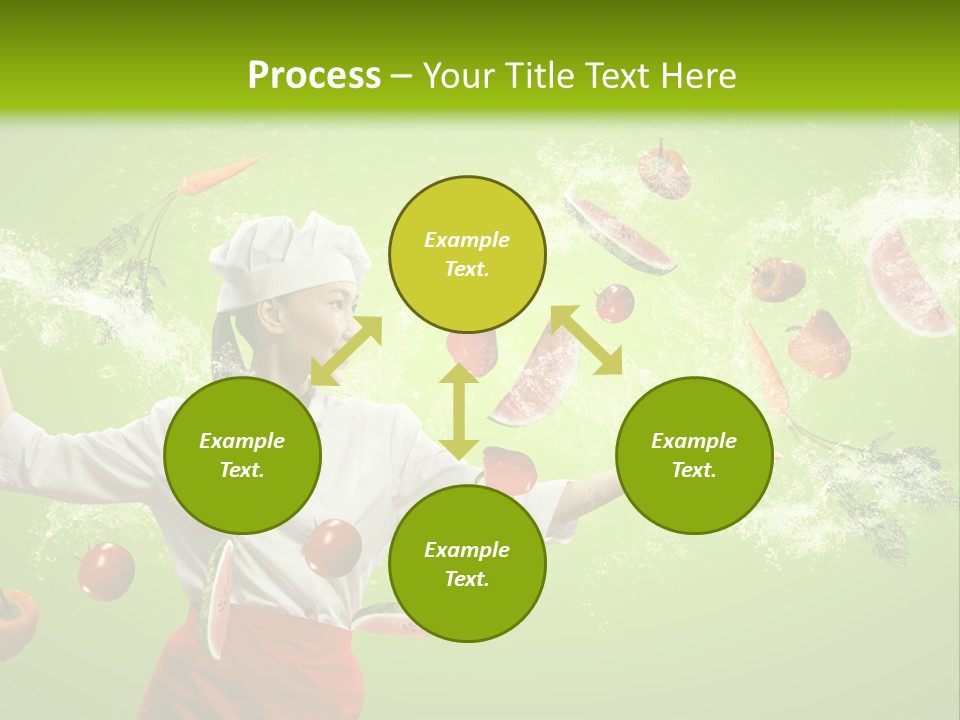 Process – Your Title Text Here

Example Text.

Example Text.

Example Text.

Example Text.